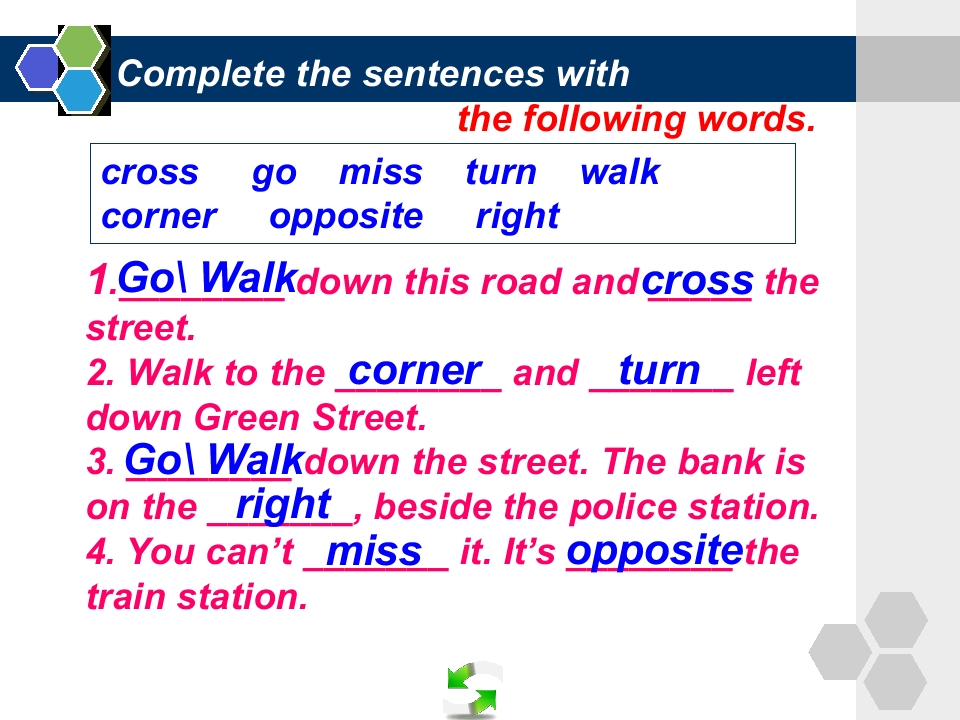 Complete the sentences with the following words.

cross go miss turn walk
corner opposite right

1. Go\ Walk down this road and cross the street.
2. Walk to the corner and turn left down Green Street.
3. Go\ Walk down the street. The bank is on the right, beside the police station.
4. You can't miss it. It's opposite the train station.